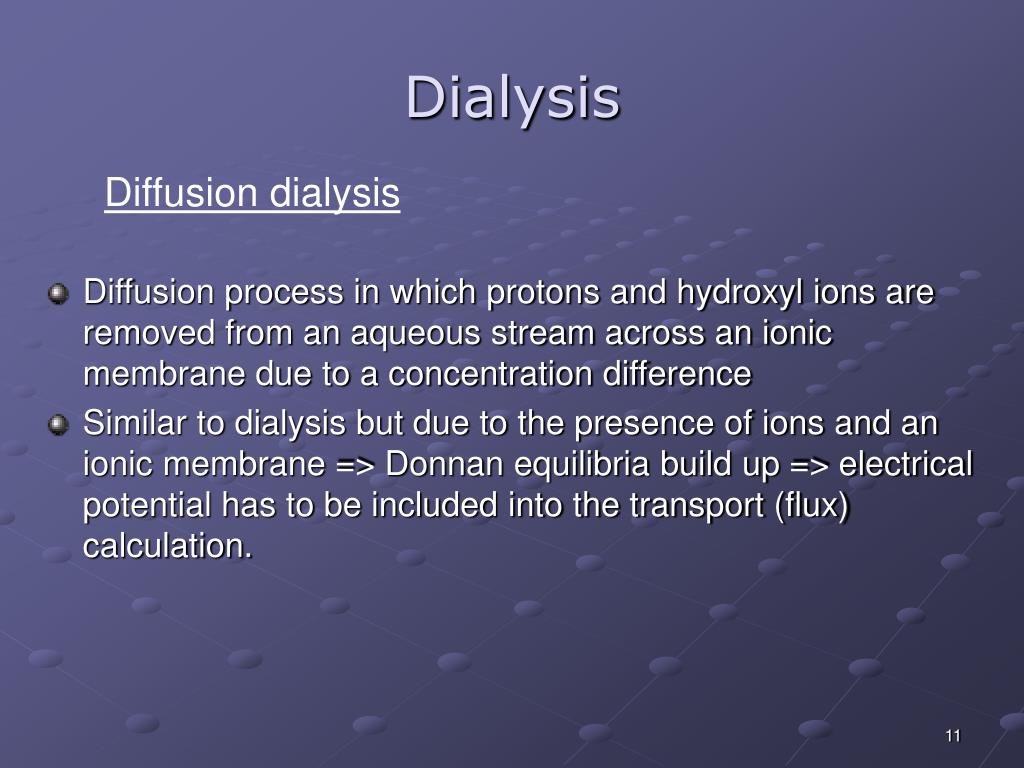 Dialysis

Diffusion dialysis

Diffusion process in which protons and hydroxyl ions are removed from an aqueous stream across an ionic membrane due to a concentration difference

Similar to dialysis but due to the presence of ions and an ionic membrane => Donnan equilibria build up => electrical potential has to be included into the transport (flux) calculation.

11